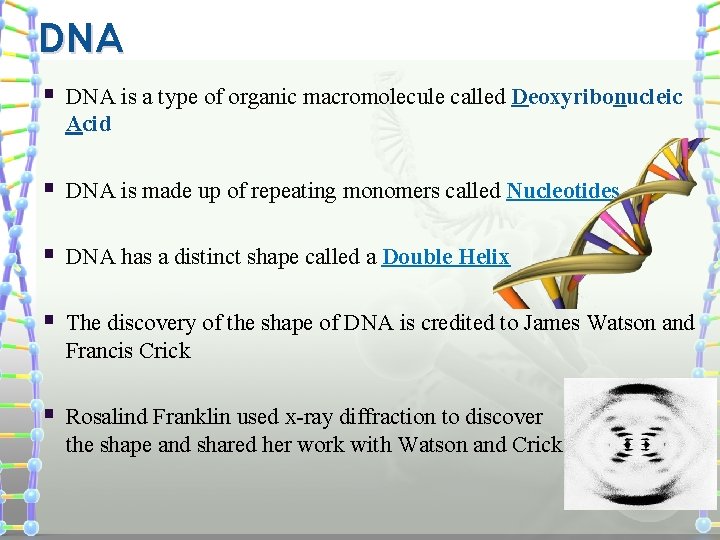 DNA

▪ DNA is a type of organic macromolecule called Deoxyribonucleic Acid

▪ DNA is made up of repeating monomers called Nucleotides

▪ DNA has a distinct shape called a Double Helix

▪ The discovery of the shape of DNA is credited to James Watson and Francis Crick

▪ Rosalind Franklin used x-ray diffraction to discover the shape and shared her work with Watson and Crick